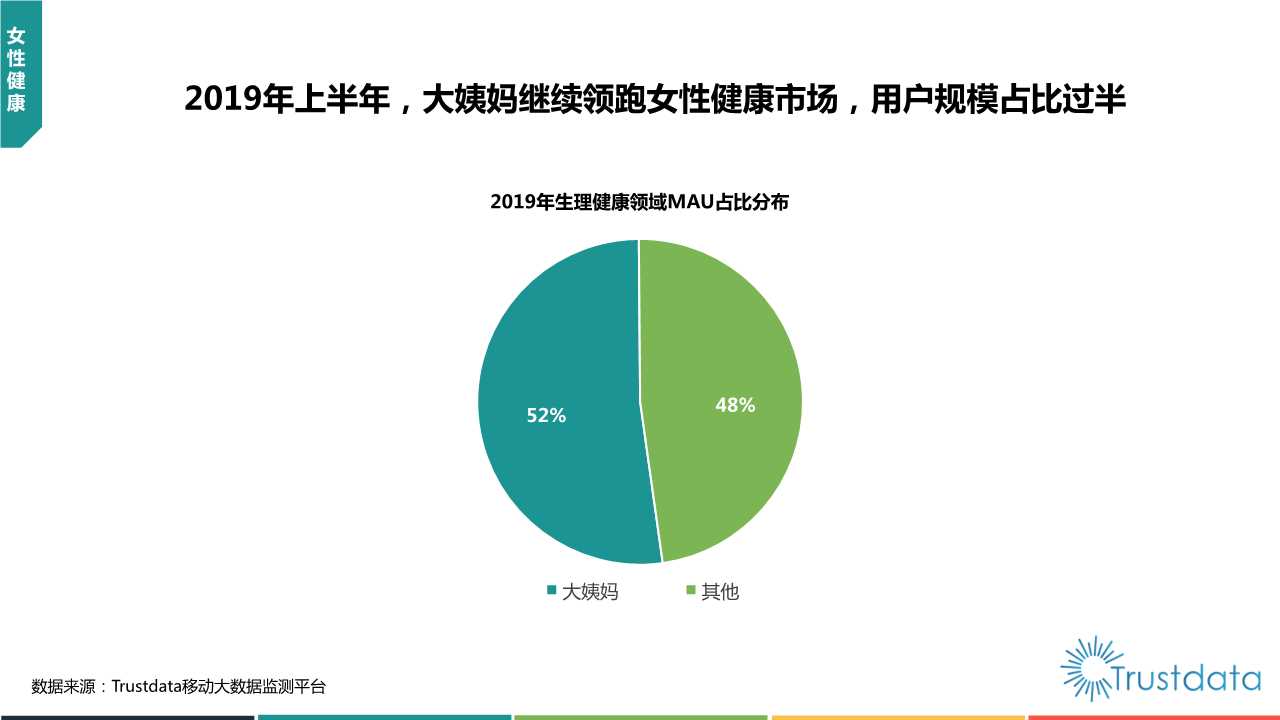 女性健康

2019年上半年，大姨妈继续领跑女性健康市场，用户规模占比过半

2019年生理健康领域MAU占比分布

52%

48%

大姨妈　其他

数据来源：Trustdata移动大数据监测平台

Trustdata